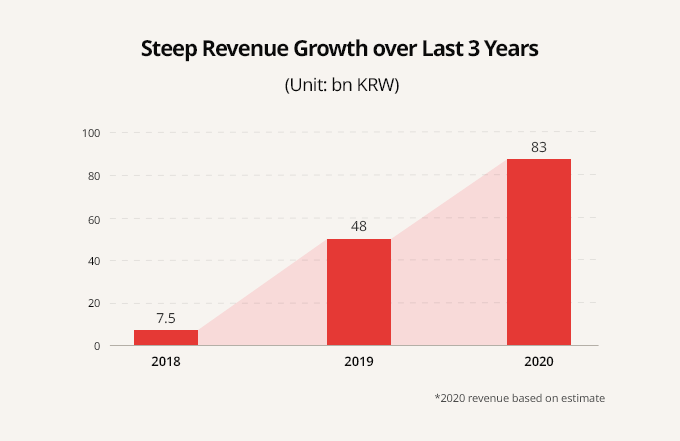 Steep Revenue Growth over Last 3 Years

(Unit: bn KRW)

100
80
60
40
20
0

7.5
48
83

2018
2019
2020

*2020 revenue based on estimate